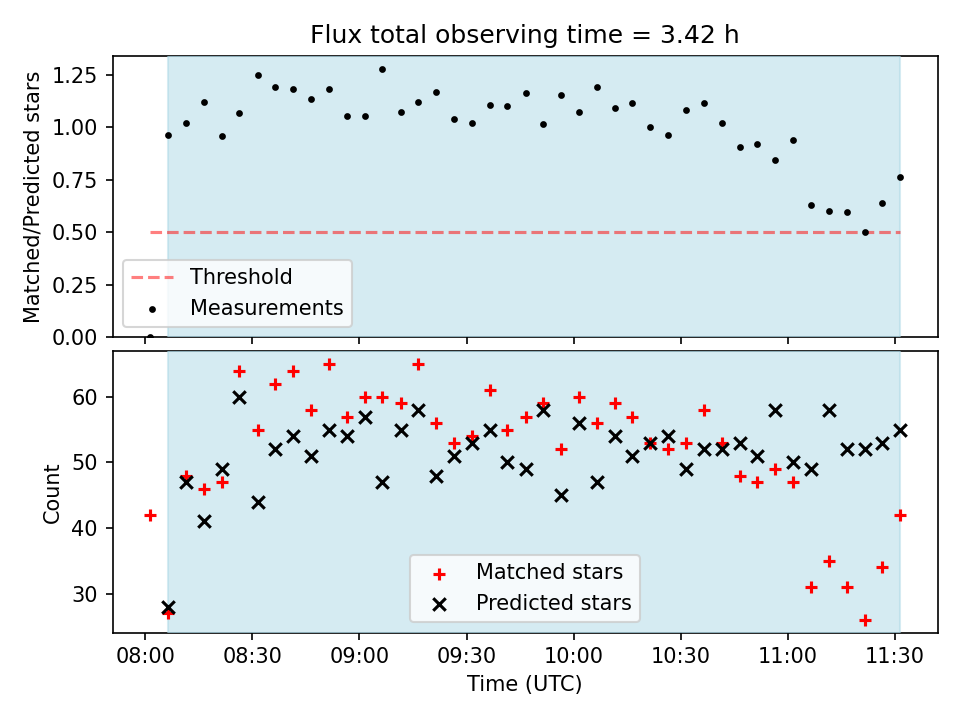 Flux total observing time = 3.42 h

Matched/Predicted stars

1.25
1.00
0.75
0.50
0.25
0.00

Threshold
Measurements

Count

60
50
40
30

Matched stars
Predicted stars

08:00 08:30 09:00 09:30 10:00 10:30 11:00 11:30
Time (UTC)